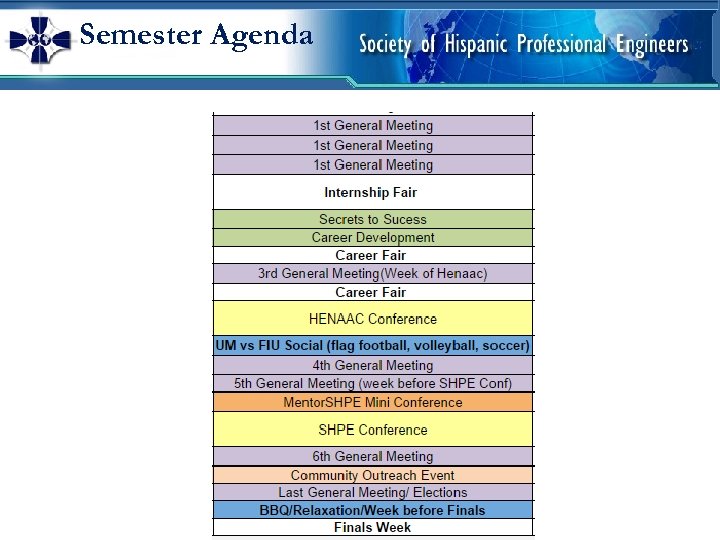 Semester Agenda

Society of Hispanic Professional Engineers

| |
|---|
| 1st General Meeting |
| 1st General Meeting |
| 1st General Meeting |
| Internship Fair |
| Secrets to Sucess |
| Career Development |
| Career Fair |
| 3rd General Meeting(Week of Henaac) |
| Career Fair |
| HENAAC Conference |
| UM vs FIU Social (flag football, volleyball, soccer) |
| 4th General Meeting |
| 5th General Meeting (week before SHPE Conf) |
| MentorSHPE Mini Conference |
| SHPE Conference |
| 6th General Meeting |
| Community Outreach Event |
| Last General Meeting/ Elections |
| BBQ/Relaxation/Week before Finals |
| Finals Week |